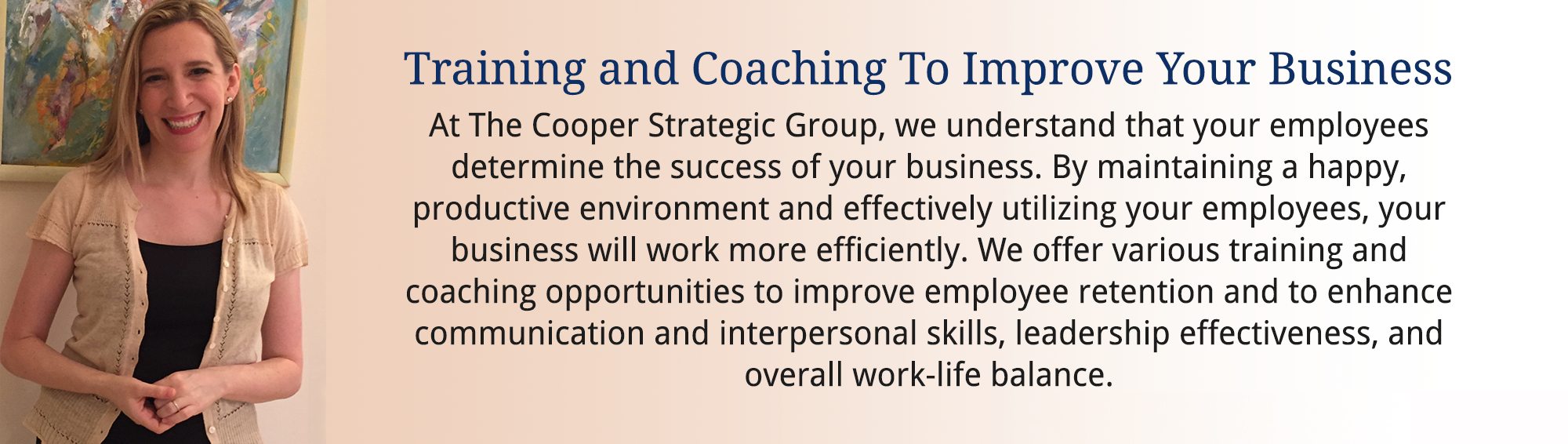 Training and Coaching To Improve Your Business

At The Cooper Strategic Group, we understand that your employees determine the success of your business. By maintaining a happy, productive environment and effectively utilizing your employees, your business will work more efficiently. We offer various training and coaching opportunities to improve employee retention and to enhance communication and interpersonal skills, leadership effectiveness, and overall work-life balance.